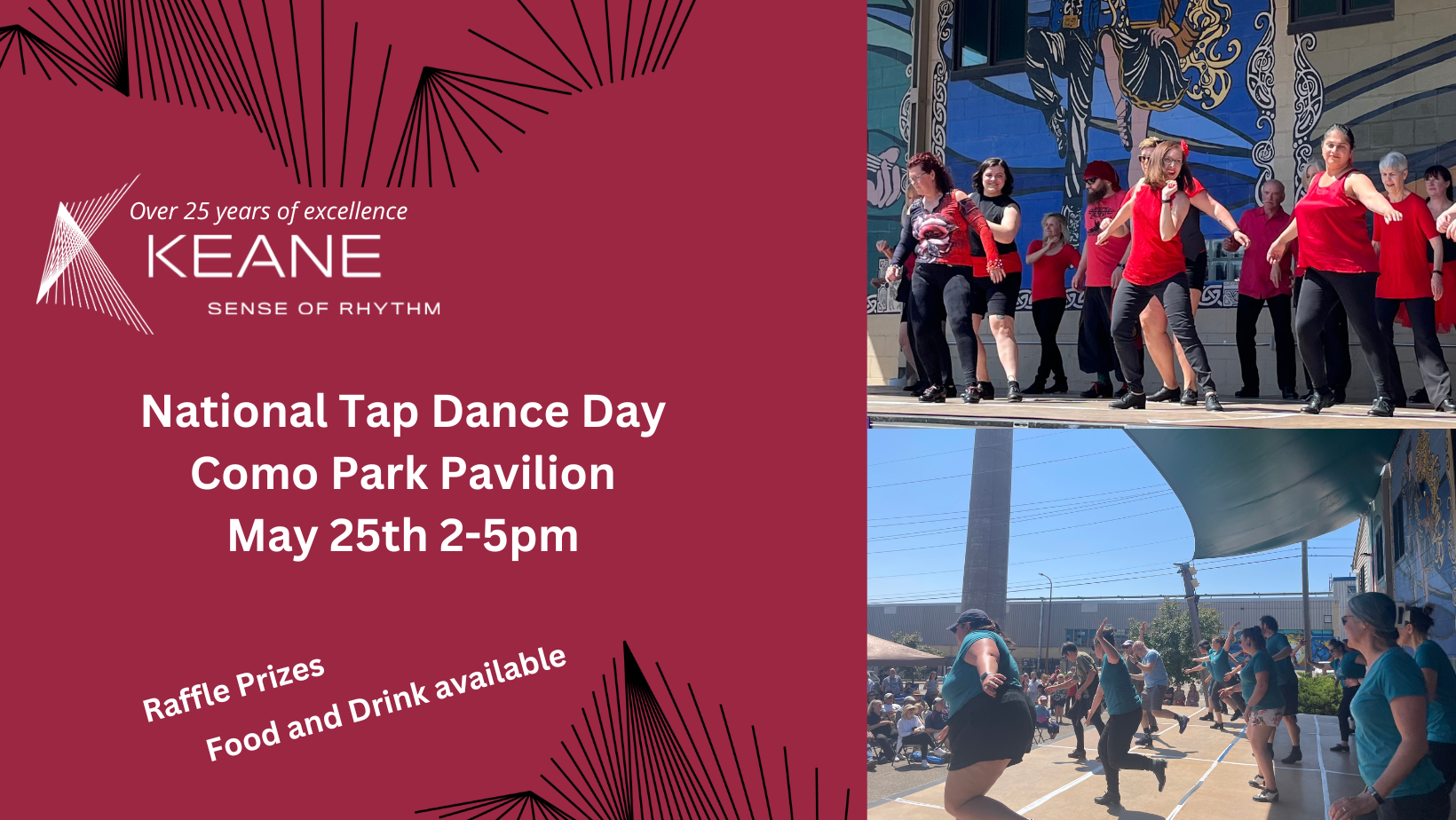 Over 25 years of excellence
KEANE
SENSE OF RHYTHM

National Tap Dance Day
Como Park Pavilion
May 25th 2-5pm

Raffle Prizes
Food and Drink available